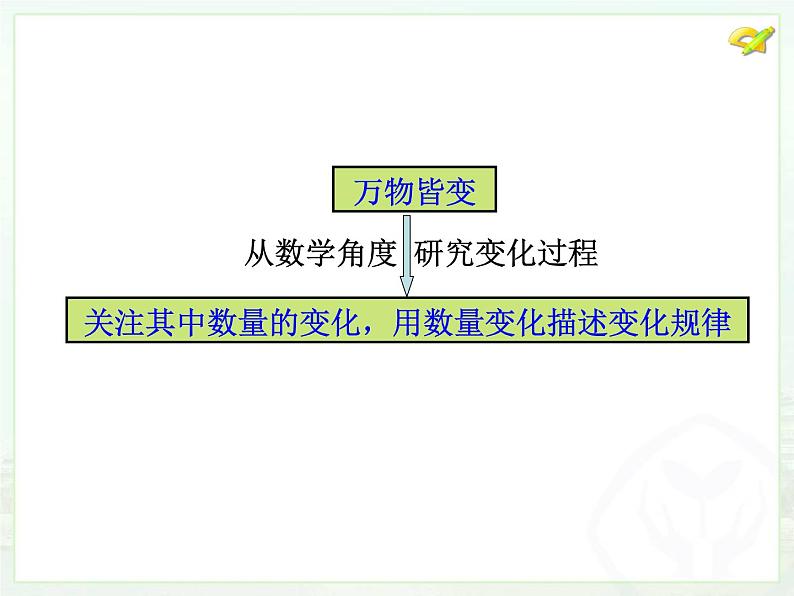 万物皆变

从数学角度 研究变化过程

关注其中数量的变化，用数量变化描述变化规律